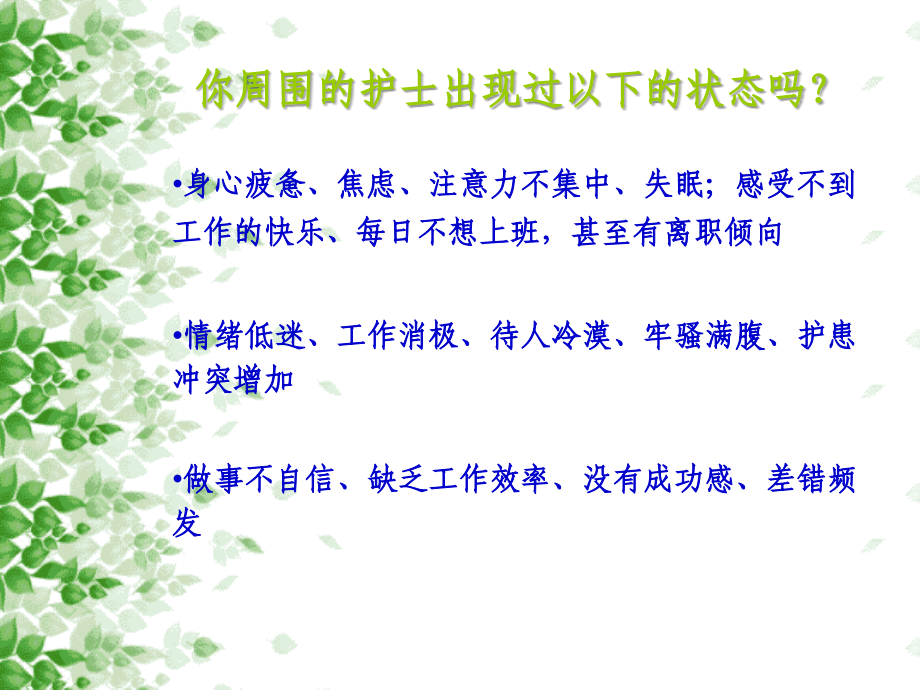 你周围的护士出现过以下的状态吗？

•身心疲惫、焦虑、注意力不集中、失眠；感受不到工作的快乐、每日不想上班，甚至有离职倾向

•情绪低迷、工作消极、待人冷漠、牢骚满腹、护患冲突增加

•做事不自信、缺乏工作效率、没有成功感、差错频发